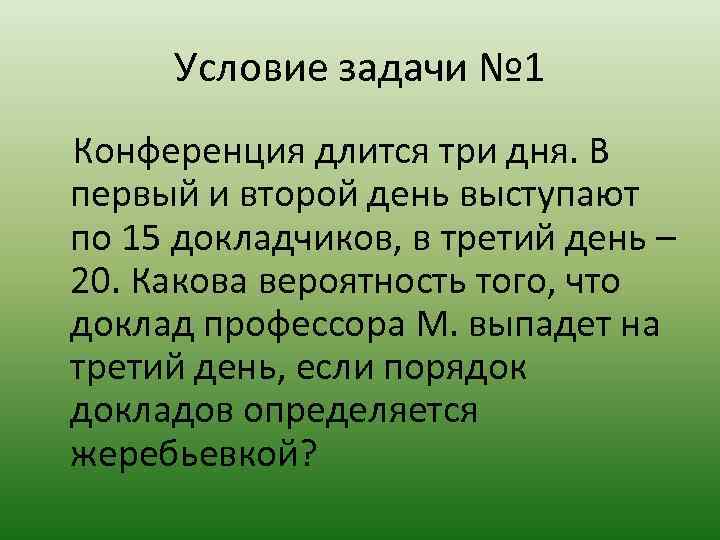 Условие задачи №1

Конференция длится три дня. В первый и второй день выступают по 15 докладчиков, в третий день – 20. Какова вероятность того, что доклад профессора М. выпадет на третий день, если порядок докладов определяется жеребьевкой?